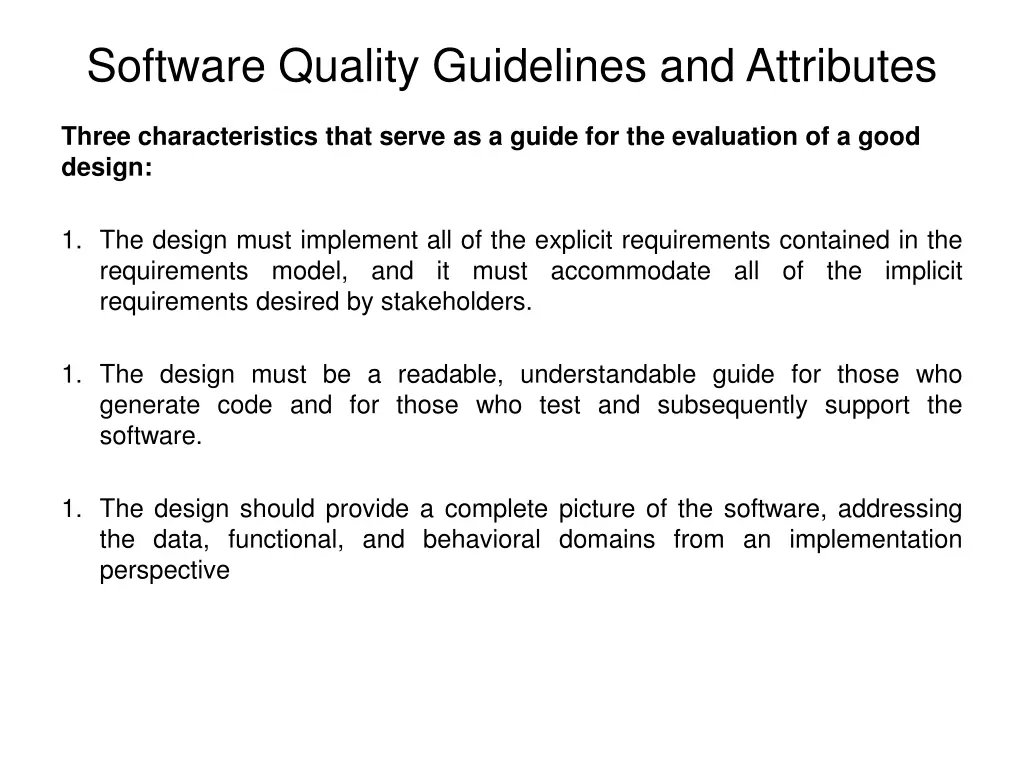 Software Quality Guidelines and Attributes

Three characteristics that serve as a guide for the evaluation of a good design:

1. The design must implement all of the explicit requirements contained in the requirements model, and it must accommodate all of the implicit requirements desired by stakeholders.

1. The design must be a readable, understandable guide for those who generate code and for those who test and subsequently support the software.

1. The design should provide a complete picture of the software, addressing the data, functional, and behavioral domains from an implementation perspective